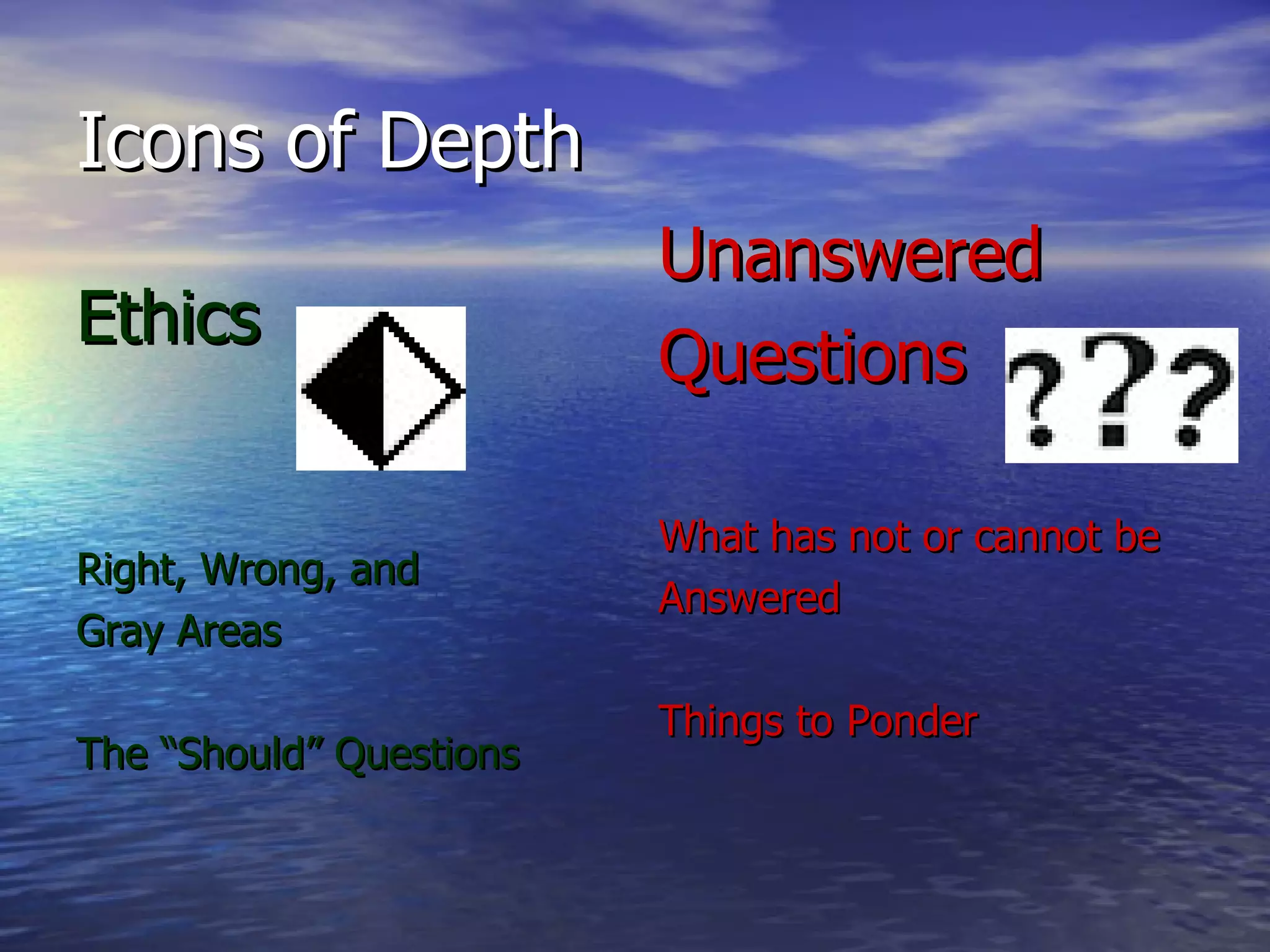 Icons of Depth

Ethics

Right, Wrong, and Gray Areas

The “Should” Questions

Unanswered Questions

???

What has not or cannot be Answered

Things to Ponder